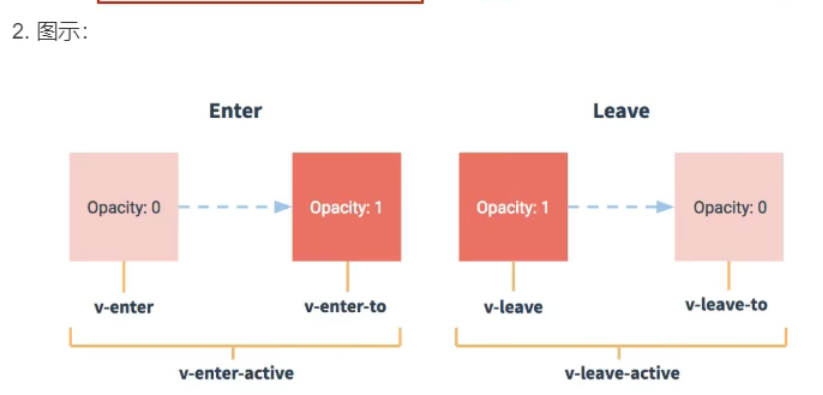 2. 图示：

Enter

Opacity: 0

Opacity: 1

v-enter

v-enter-to

v-enter-active

Leave

Opacity: 1

Opacity: 0

v-leave

v-leave-to

v-leave-active